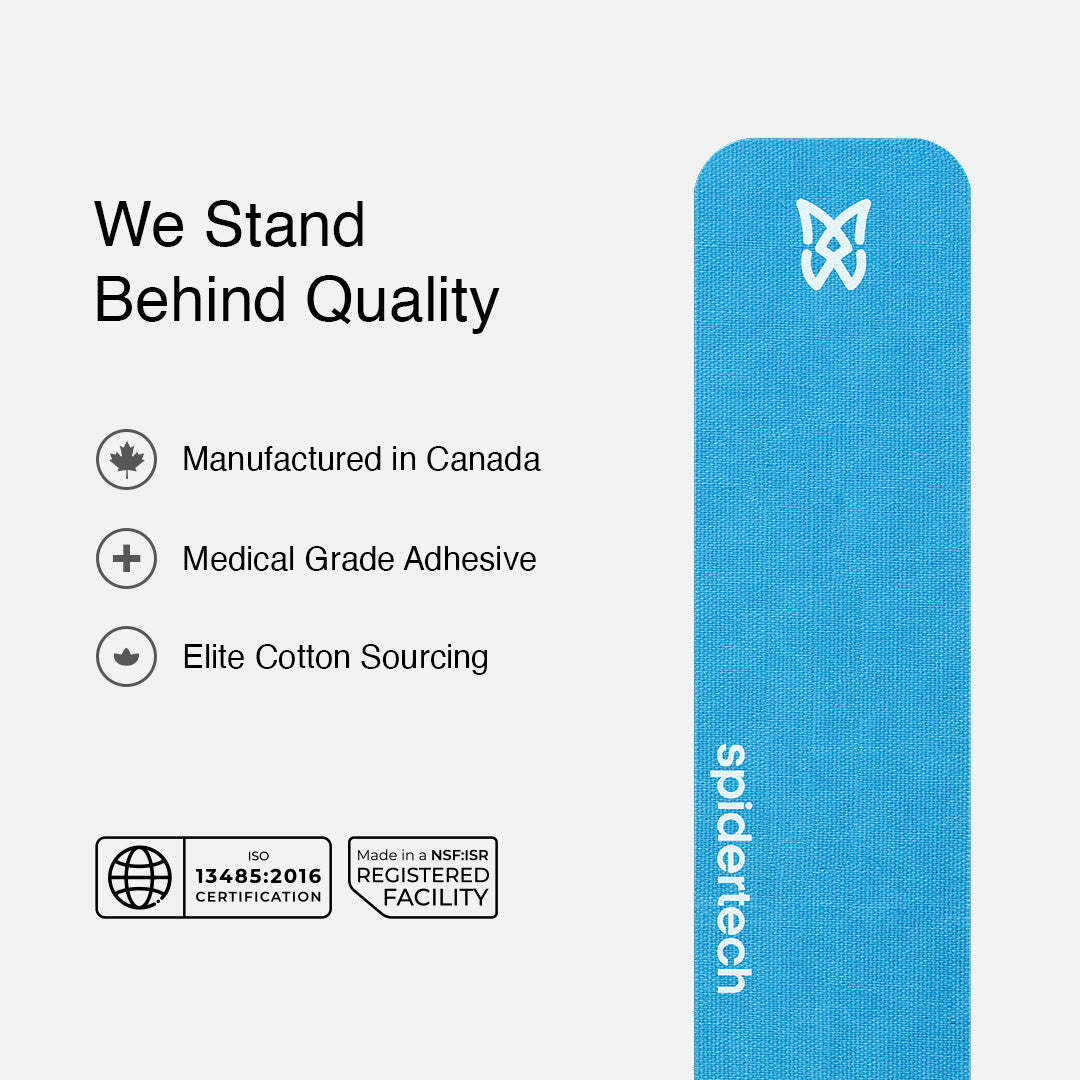 We Stand
Behind Quality

Manufactured in Canada

Medical Grade Adhesive

Elite Cotton Sourcing

ISO
13485:2016
CERTIFICATION

Made in a NSF:ISR
REGISTERED
FACILITY

spidertech